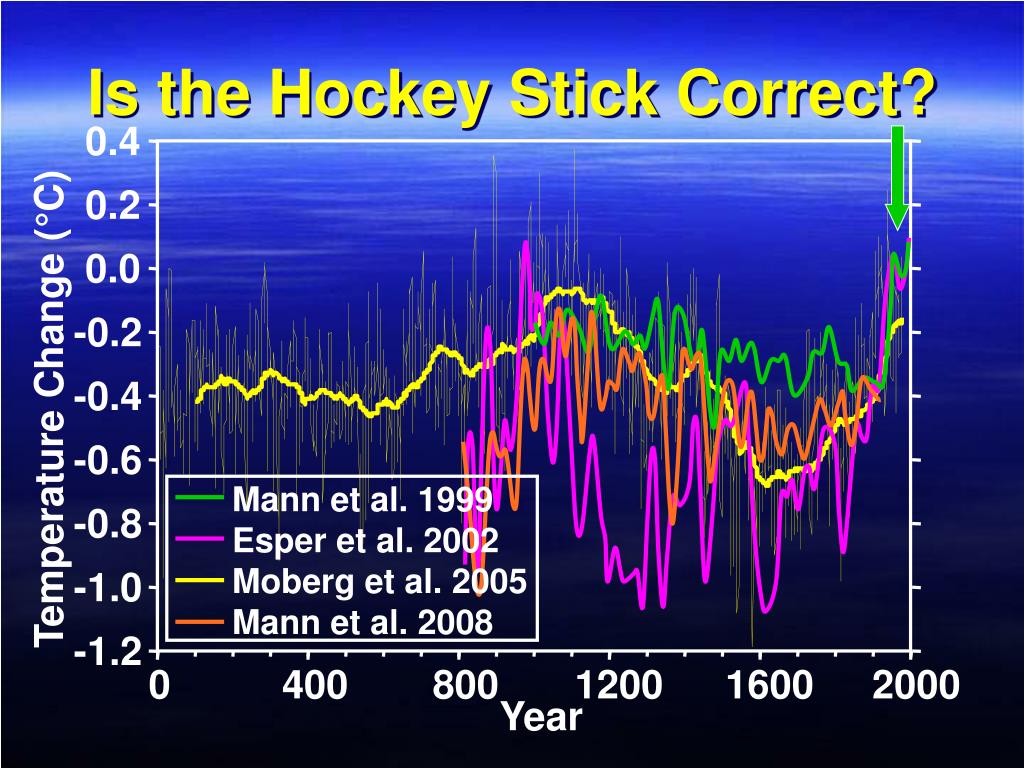 Is the Hockey Stick Correct?

Temperature Change (°C)

0.4
0.2
0.0
-0.2
-0.4
-0.6
-0.8
-1.0
-1.2

Mann et al. 1999
Esper et al. 2002
Moberg et al. 2005
Mann et al. 2008

0
400
800
1200
1600
2000
Year